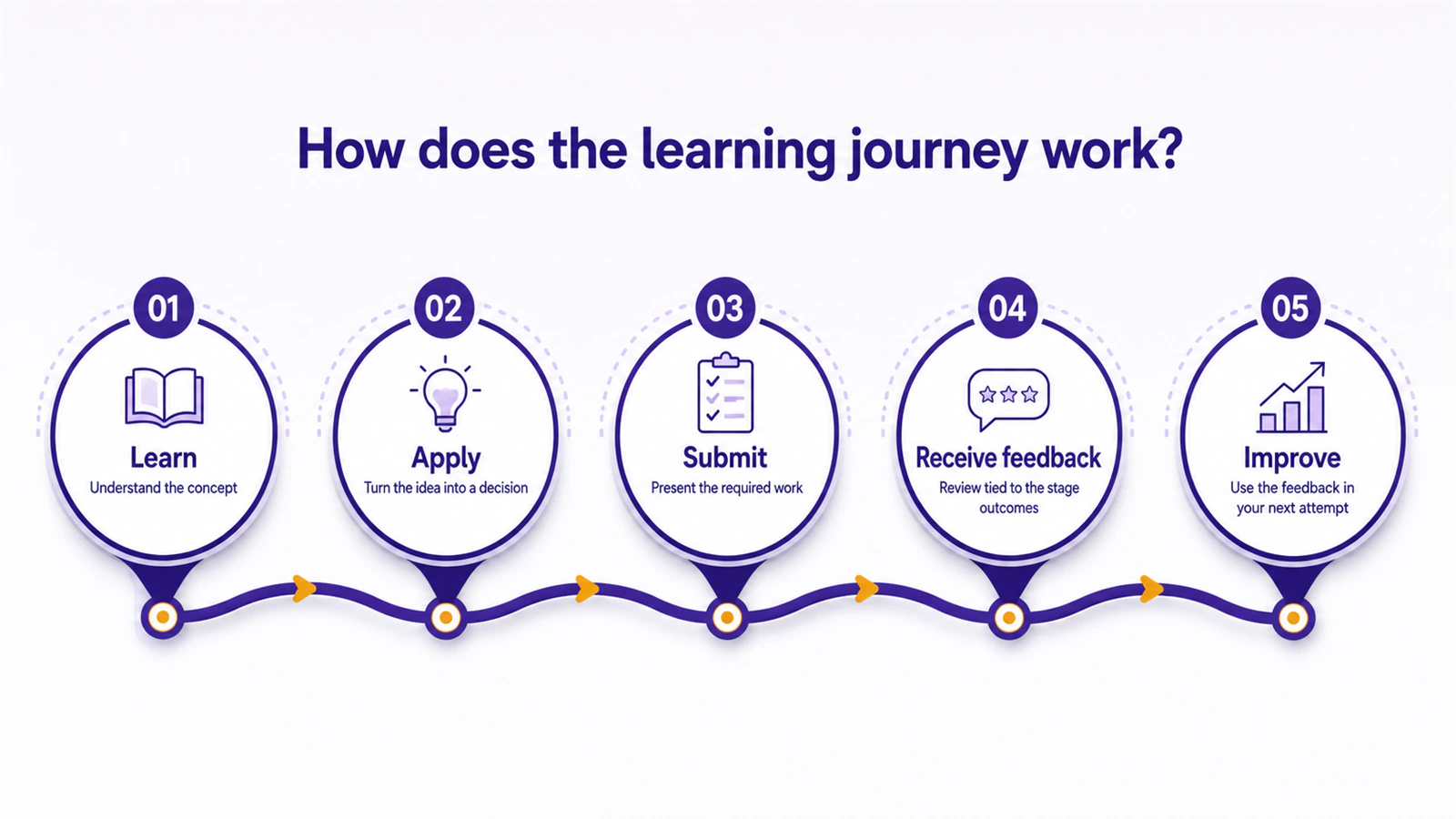 How does the learning journey work?

01
Learn
Understand the concept

02
Apply
Turn the idea into a decision

03
Submit
Present the required work

04
Receive feedback
Review tied to the stage outcomes

05
Improve
Use the feedback in your next attempt